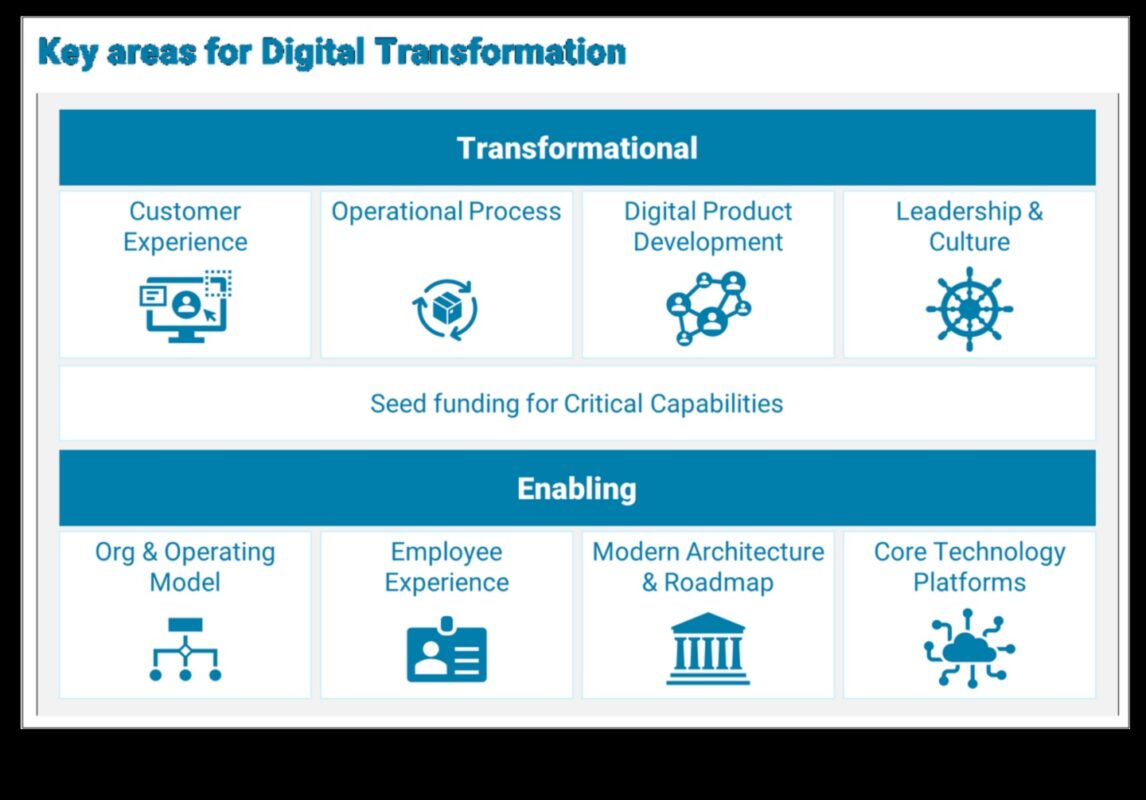 Key areas for Digital Transformation

Transformational

Customer Experience

Operational Process

Digital Product Development

Leadership & Culture

Seed funding for Critical Capabilities

Enabling

Org & Operating Model

Employee Experience

Modern Architecture & Roadmap

Core Technology Platforms